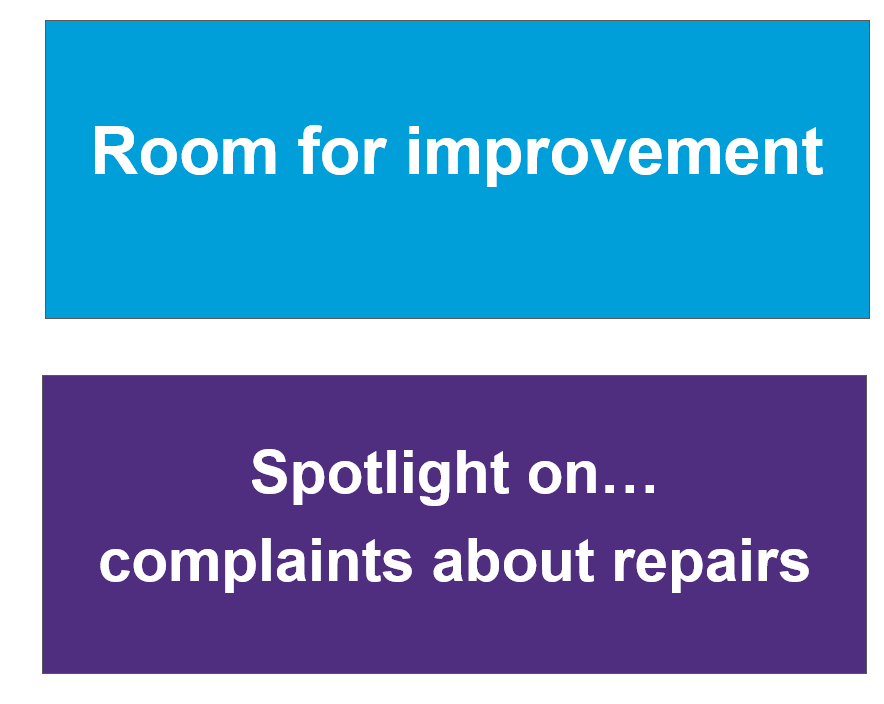 Room for improvement

Spotlight on…
complaints about repairs